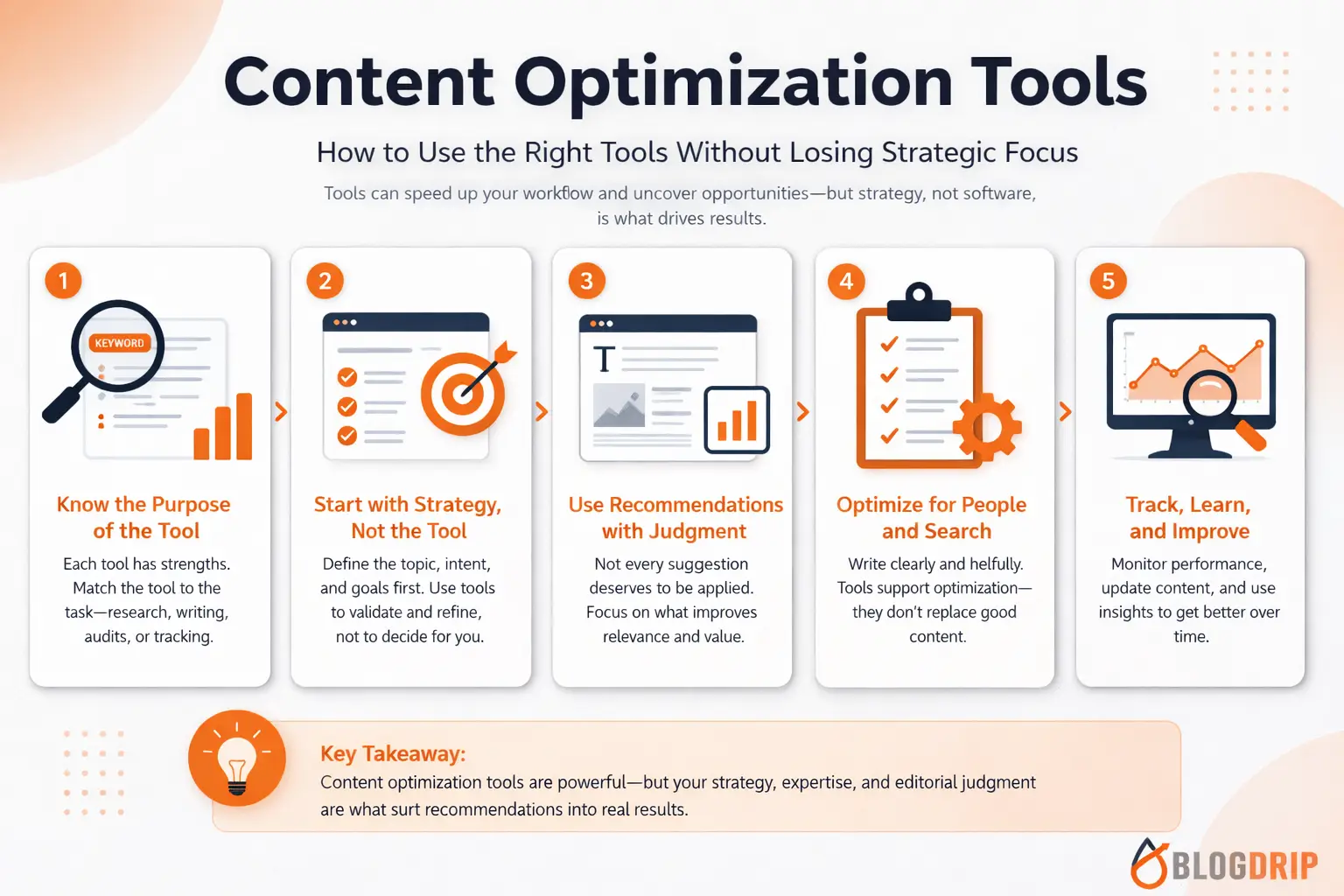 Content Optimization Tools

How to Use the Right Tools Without Losing Strategic Focus

Tools can speed up your workflow and uncover opportunities—but strategy, not software, is what drives results.

1

KEYWORD

Know the Purpose of the Tool

Each tool has strengths. Match the tool to the task—research, writing, audits, or tracking.

2

Start with Strategy, Not the Tool

Define the topic, intent, and goals first. Use tools to validate and refine, not to decide for you.

3

T

Use Recommendations with Judgment

Not every suggestion deserves to be applied. Focus on what improves relevance and value.

4

Optimize for People and Search

Write clearly and helfully. Tools support optimization—they don't replace good content.

5

Track, Learn, and Improve

Monitor performance, update content, and use insights to get better over time.

Key Takeaway:
Content optimization tools are powerful—but your strategy, expertise, and editorial judgment are what surt recommendations into real results.

BLOGDRIP